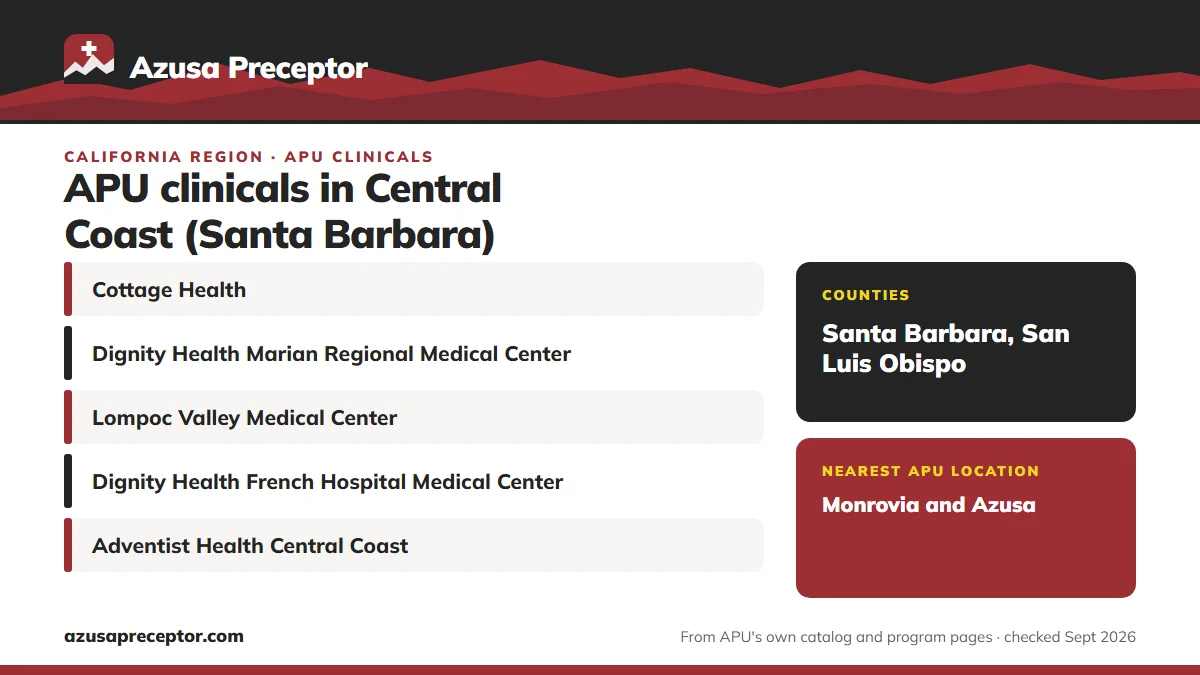 Azusa Preceptor

CALIFORNIA REGION · APU CLINICALS

APU clinicals in Central Coast (Santa Barbara)

Cottage Health

Dignity Health Marian Regional Medical Center

Lompoc Valley Medical Center

Dignity Health French Hospital Medical Center

Adventist Health Central Coast

COUNTIES

Santa Barbara, San Luis Obispo

NEAREST APU LOCATION

Monrovia and Azusa

azusapreceptor.com

From APU's own catalog and program pages · checked Sept 2026